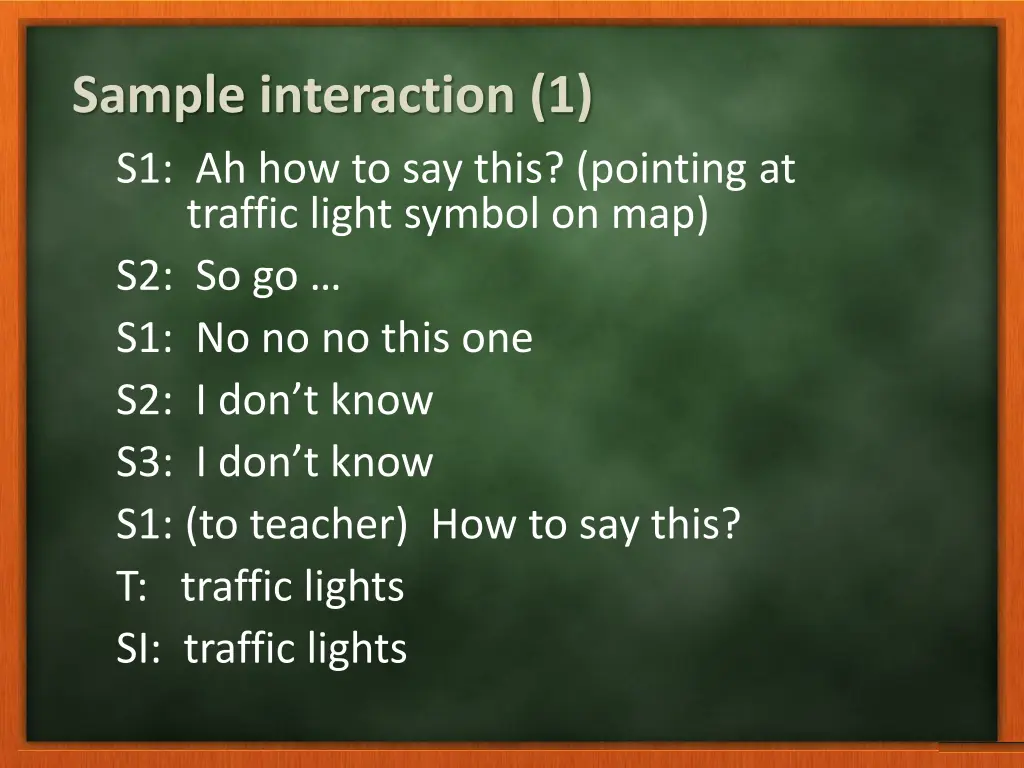 Sample interaction (1)

S1: Ah how to say this? (pointing at traffic light symbol on map)

S2: So go …

S1: No no no this one

S2: I don’t know

S3: I don’t know

S1: (to teacher) How to say this?

T: traffic lights

SI: traffic lights